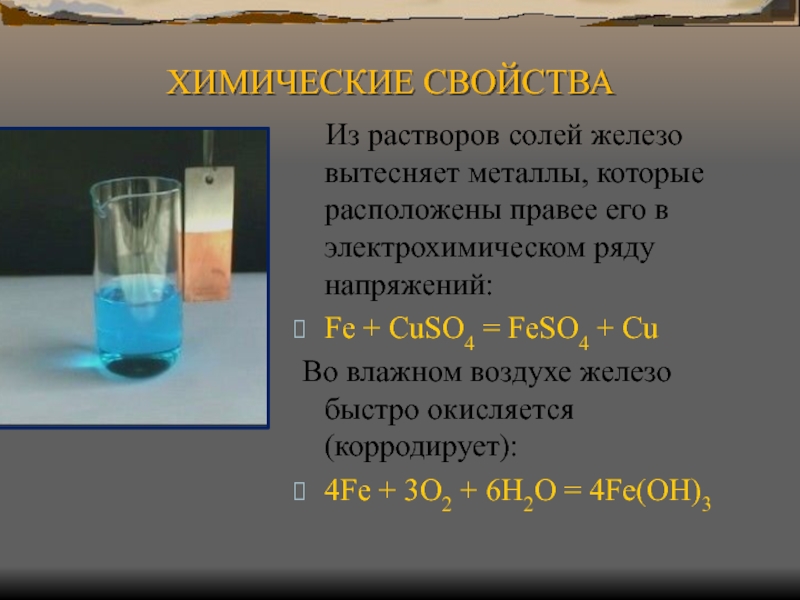 ХИМИЧЕСКИЕ СВОЙСТВА

Из растворов солей железо вытесняет металлы, которые расположены правее его в электрохимическом ряду напряжений:

$Fe + CuSO_4 = FeSO_4 + Cu$

Во влажном воздухе железо быстро окисляется (корродирует):

$4Fe + 3O_2 + 6H_2O = 4Fe(OH)_3$